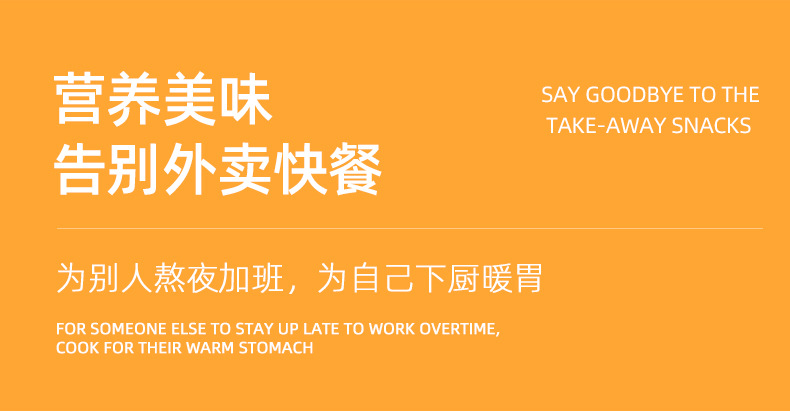 营养美味
告别外卖快餐

SAY GOODBYE TO THE TAKE-AWAY SNACKS

为别人熬夜加班，为自己下厨暖胃

FOR SOMEONE ELSE TO STAY UP LATE TO WORK OVERTIME, COOK FOR THEIR WARM STOMACH